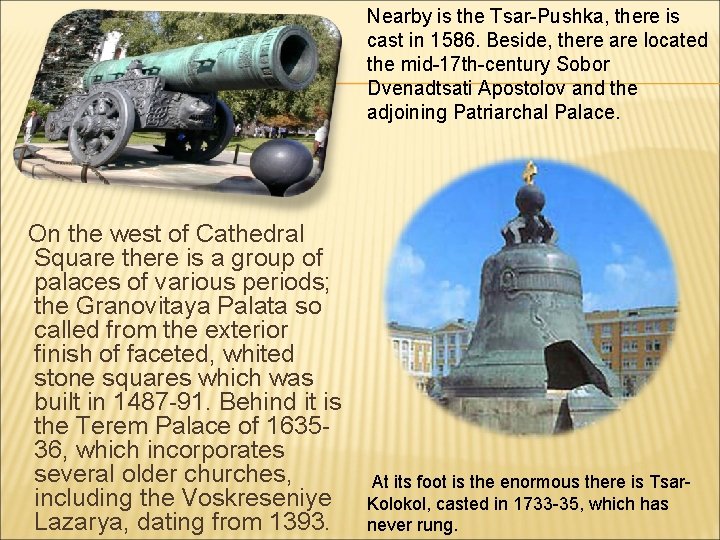 Nearby is the Tsar-Pushka, there is cast in 1586. Beside, there are located the mid-17th-century Sobor Dvenadtsati Apostolov and the adjoining Patriarchal Palace.

On the west of Cathedral Square there is a group of palaces of various periods; the Granovitaya Palata so called from the exterior finish of faceted, whited stone squares which was built in 1487-91. Behind it is the Terem Palace of 1635-36, which incorporates several older churches, including the Voskreseniye Lazarya, dating from 1393.

At its foot is the enormous there is Tsar-Kolokol, casted in 1733-35, which has never rung.